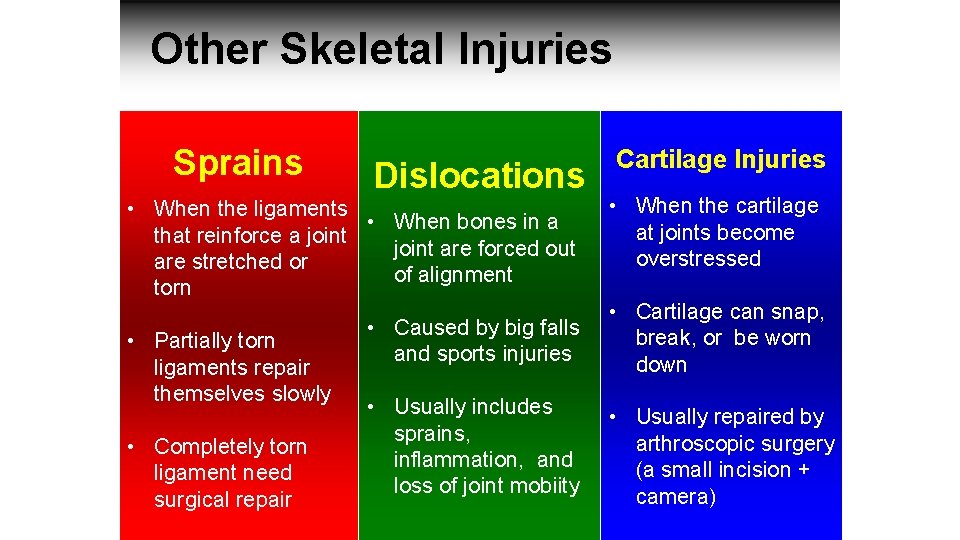 Other Skeletal Injuries

Sprains

• When the ligaments that reinforce a joint are stretched or torn

• Partially torn ligaments repair themselves slowly

• Completely torn ligament need surgical repair

Dislocations

• When bones in a joint are forced out of alignment

• Caused by big falls and sports injuries

• Usually includes sprains, inflammation, and loss of joint mobiity

Cartilage Injuries

• When the cartilage at joints become overstressed

• Cartilage can snap, break, or be worn down

• Usually repaired by arthroscopic surgery (a small incision + camera)